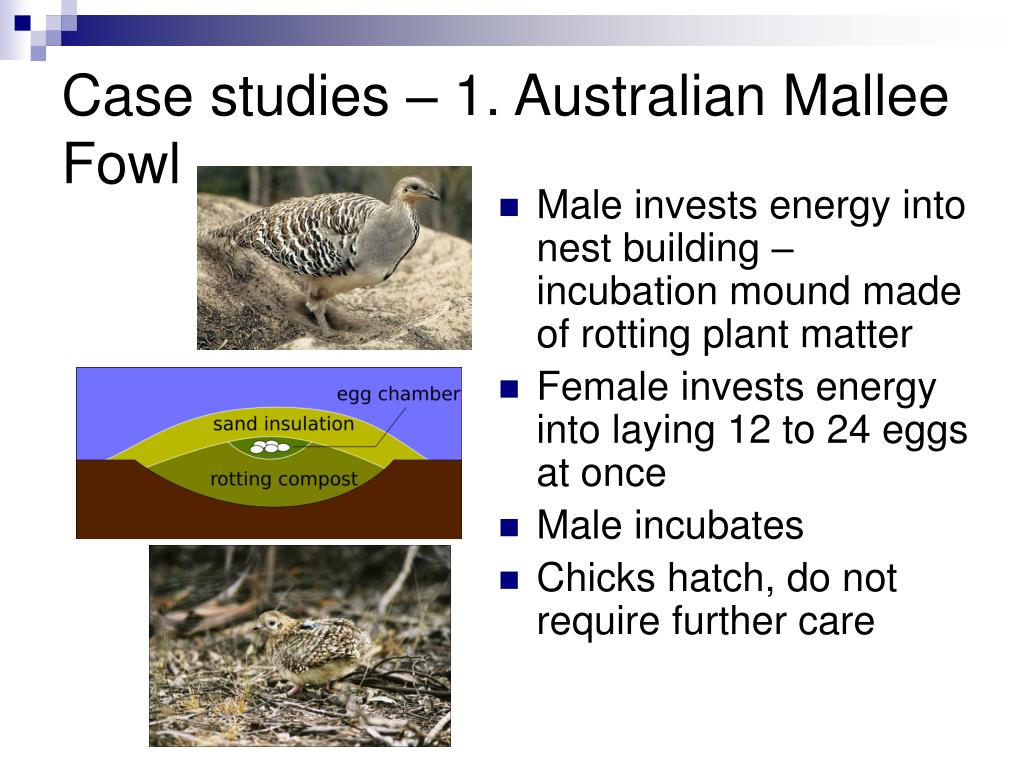 Case studies – 1. Australian Mallee Fowl

egg chamber

sand insulation

rotting compost

- Male invests energy into nest building – incubation mound made of rotting plant matter
- Female invests energy into laying 12 to 24 eggs at once
- Male incubates
- Chicks hatch, do not require further care